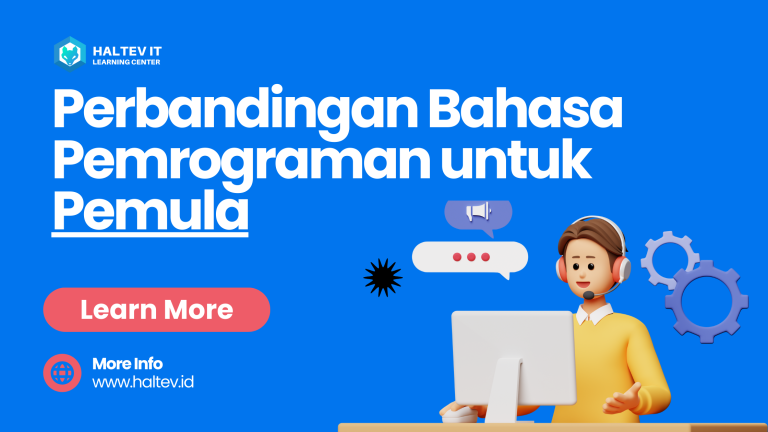 HALTEV IT
LEARNING CENTER

Perbandingan Bahasa Pemrograman untuk Pemula

Learn More

More Info
www.haltev.id